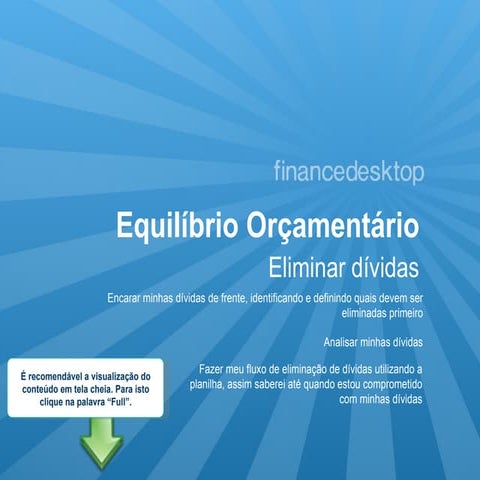 financedesktop

Equilíbrio Orçamentário

Eliminar dívidas

Encarar minhas dívidas de frente, identificando e definindo quais devem ser eliminadas primeiro

Analisar minhas dívidas

Fazer meu fluxo de eliminação de dívidas utilizando a planilha, assim saberei até quando estou comprometido com minhas dívidas

É recomendável a visualização do conteúdo em tela cheia. Para isto clique na palavra "Full".